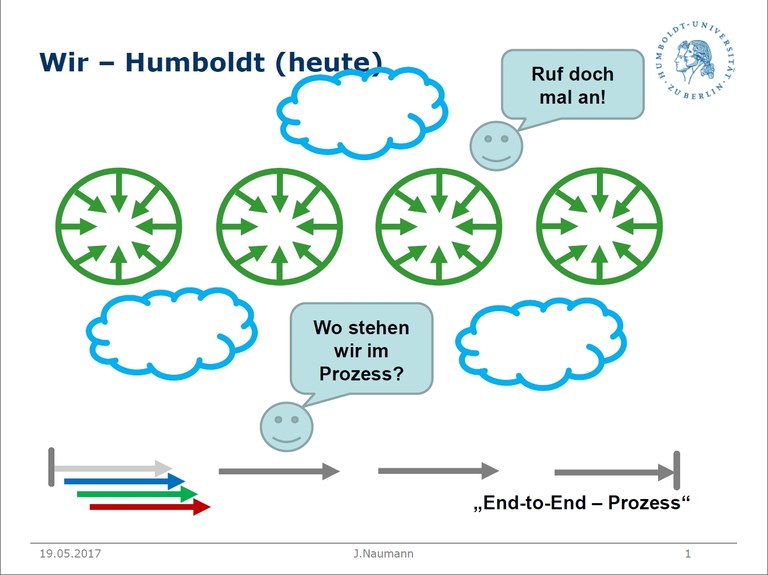 Wir – Humboldt (heute)

HUMBOLDT-UNIVERSITÄT ZU BERLIN

Ruf doch mal an!

Wo stehen wir im Prozess?

„End-to-End – Prozess“

19.05.2017

J.Naumann

1